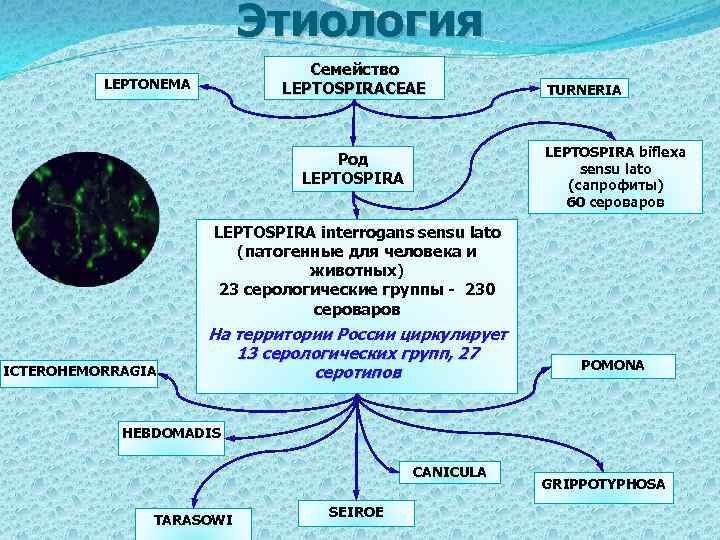 Этиология

Семейство LEPTOSPIRACEAE

LEPTONEMA

TURNERIA

Род LEPTOSPIRA

LEPTOSPIRA biflexa sensu lato (сапрофиты) 60 сероваров

LEPTOSPIRA interrogans sensu lato (патогенные для человека и животных) 23 серологические группы - 230 сероваров

На территории России циркулирует 13 серологических групп, 27 серотипов

ICTEROHEMORRAGIA

POMONA

HEBDOMADIS

CANICULA

GRIPPOTYPHOSA

TARASOWI

SEIROE